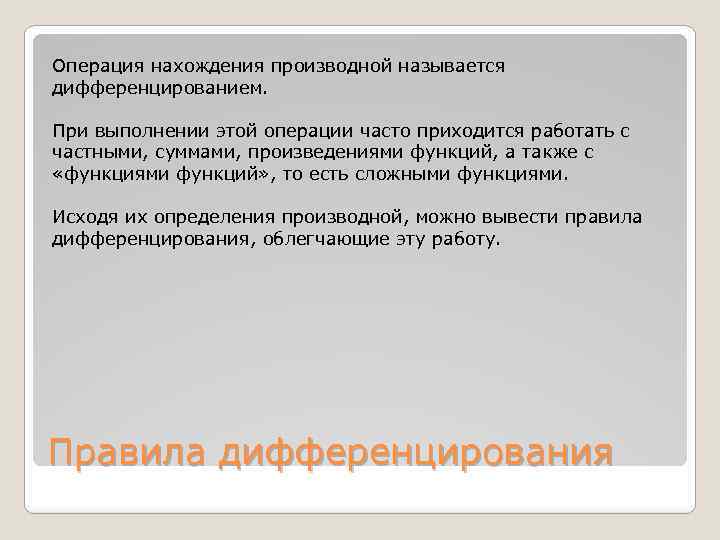 Операция нахождения производной называется дифференцированием.

При выполнении этой операции часто приходится работать с частными, суммами, произведениями функций, а также с «функциями функций», то есть сложными функциями.

Исходя их определения производной, можно вывести правила дифференцирования, облегчающие эту работу.

Правила дифференцирования